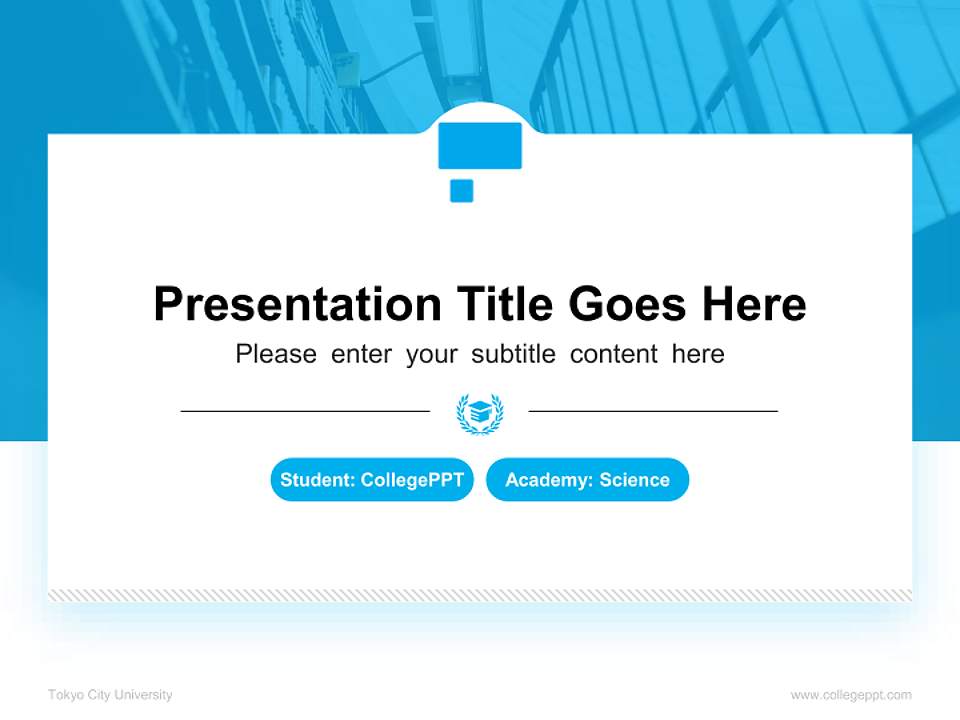 Presentation Title Goes Here

Please enter your subtitle content here

Student: CollegePPT

Academy: Science

Tokyo City University

www.collegeppt.com